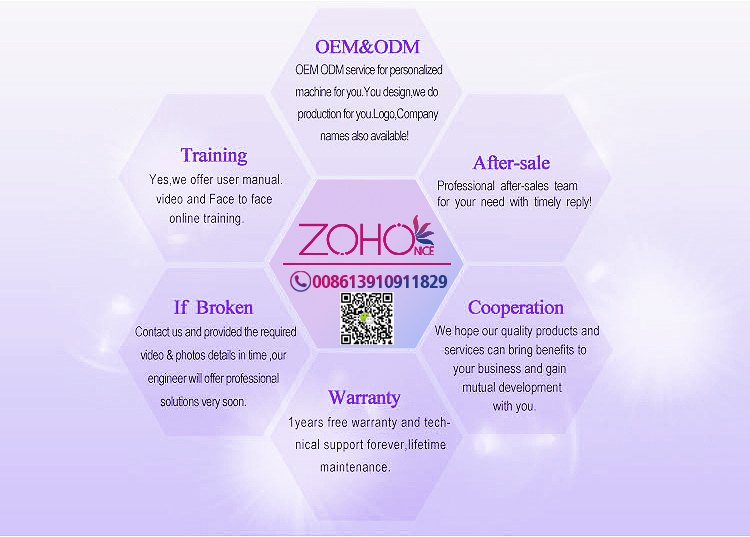 OEM&ODM
OEM ODM service for personalized machine for you.You design,we do production for you.Logo,Company names also available!

Training
Yes,we offer user manual. video and Face to face online training.

After-sale
Professional after-sales team for your need with timely reply!

ZOHO NICE

008613910911829

If Broken
Contact us and provided the required video & photos details in time ,our engineer will offer professional solutions very soon.

Cooperation
We hope our quality products and services can bring benefits to your business and gain mutual development with you.

Warranty
1years free warranty and technical support forever,lifetime maintenance.